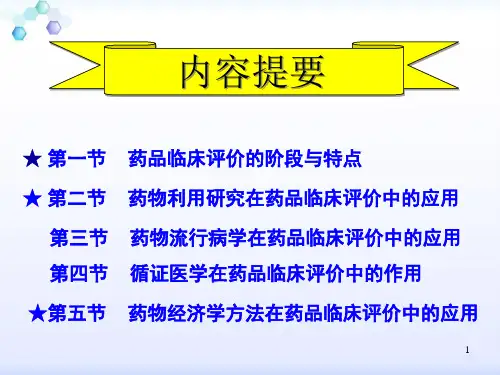 内容提要

★ 第一节　药品临床评价的阶段与特点

★ 第二节　药物利用研究在药品临床评价中的应用

第三节　药物流行病学在药品临床评价中的应用

第四节　循证医学在药品临床评价中的作用

★第五节　药物经济学方法在药品临床评价中的应用

1